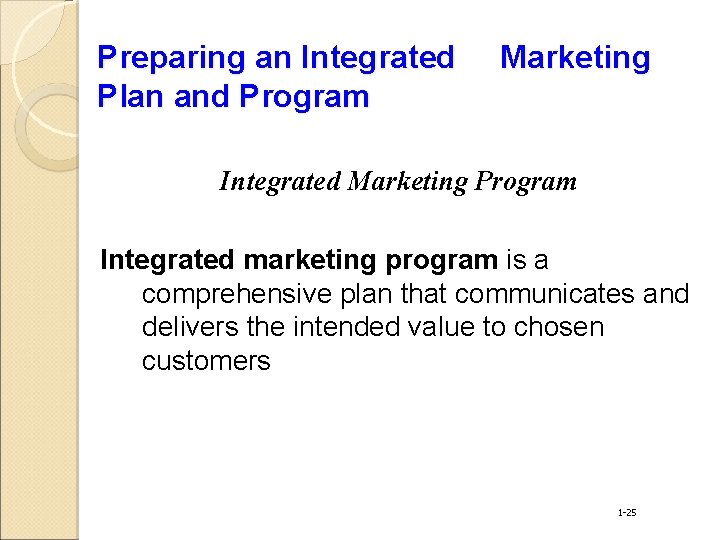 Preparing an Integrated Marketing Plan and Program

Integrated Marketing Program

Integrated marketing program is a comprehensive plan that communicates and delivers the intended value to chosen customers

1-25